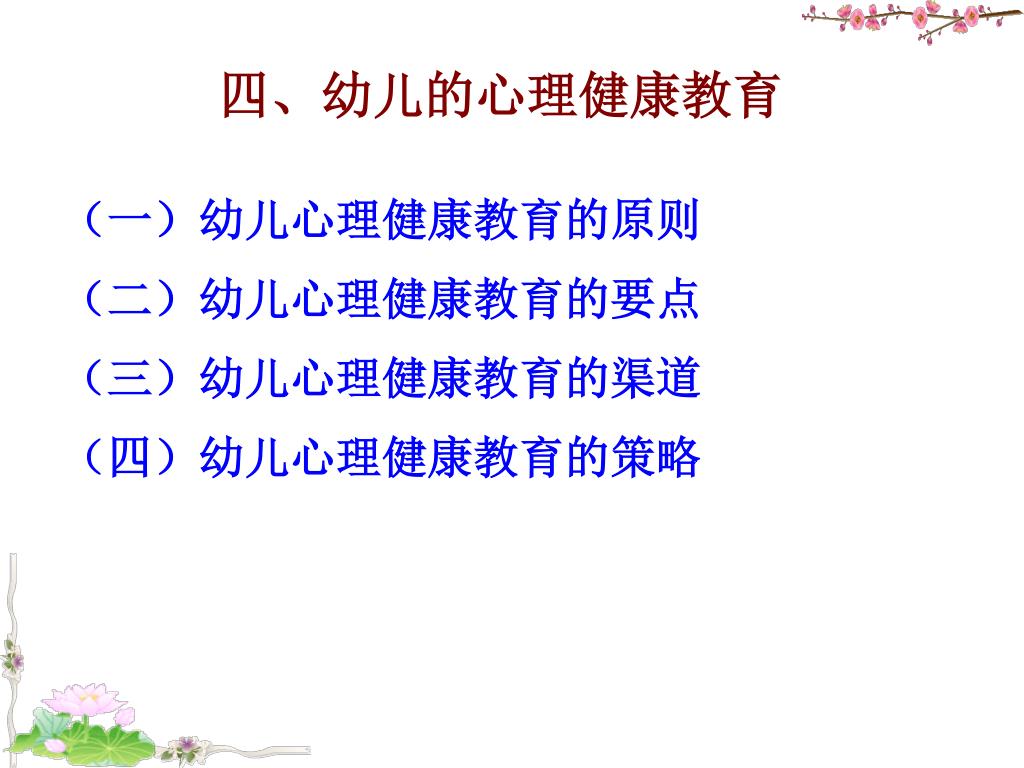 四、幼儿的心理健康教育

（一）幼儿心理健康教育的原则

（二）幼儿心理健康教育的要点

（三）幼儿心理健康教育的渠道

（四）幼儿心理健康教育的策略